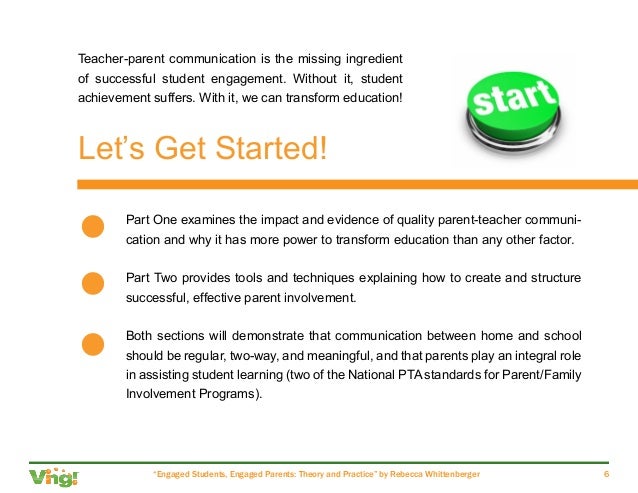 Teacher-parent communication is the missing ingredient of successful student engagement. Without it, student achievement suffers. With it, we can transform education!

start

Let's Get Started!

Part One examines the impact and evidence of quality parent-teacher communication and why it has more power to transform education than any other factor.

Part Two provides tools and techniques explaining how to create and structure successful, effective parent involvement.

Both sections will demonstrate that communication between home and school should be regular, two-way, and meaningful, and that parents play an integral role in assisting student learning (two of the National PTA standards for Parent/Family Involvement Programs).

Ving!

"Engaged Students, Engaged Parents: Theory and Practice" by Rebecca Whittenberger

6